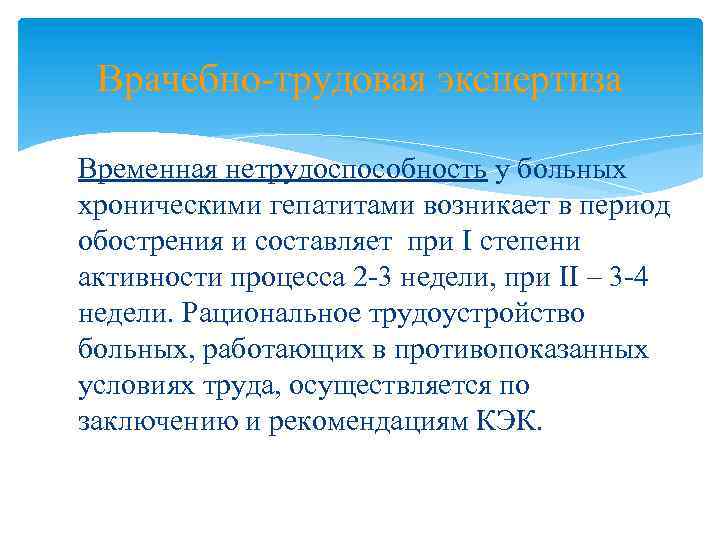 Врачебно-трудовая экспертиза

Временная нетрудоспособность у больных хроническими гепатитами возникает в период обострения и составляет  при I степени активности процесса 2-3 недели, при II – 3-4 недели. Рациональное трудоустройство больных, работающих в противопоказанных условиях труда, осуществляется по заключению и рекомендациям КЭК.